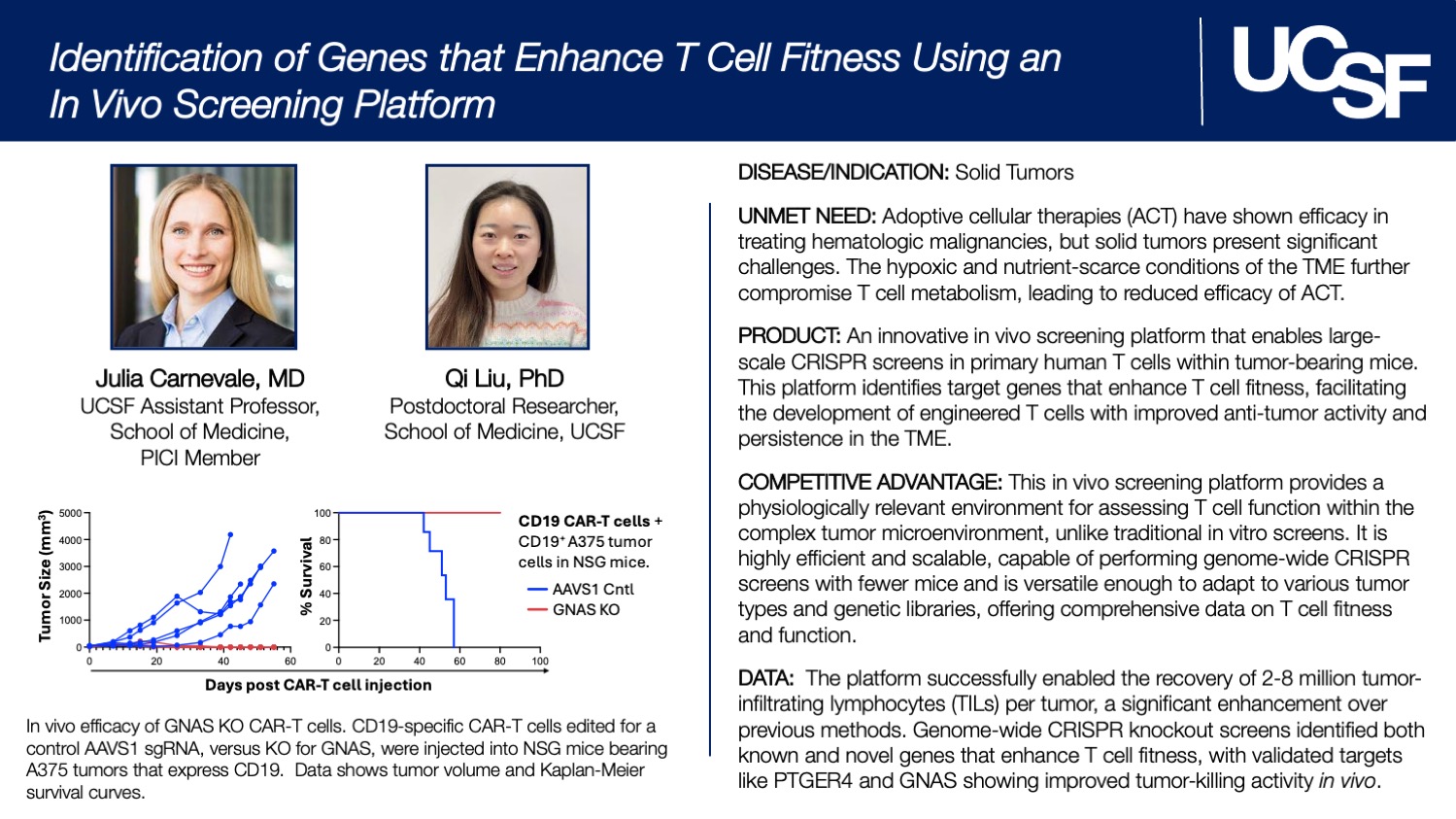 Identification of Genes that Enhance T Cell Fitness Using an In Vivo Screening Platform

UCSF

Julia Carnevale, MD
UCSF Assistant Professor, School of Medicine, PICI Member

Qi Liu, PhD
Postdoctoral Researcher, School of Medicine, UCSF

Tumor Size (mm$^3$)
5000
4000
3000
2000
1000
0
0
20
40
60

% Survival
100
80
60
40
20
0
0
20
40
60
80
100

CD19 CAR-T cells + CD19$^+$ A375 tumor cells in NSG mice.
AAVS1 Cntl
GNAS KO

Days post CAR-T cell injection

In vivo efficacy of GNAS KO CAR-T cells. CD19-specific CAR-T cells edited for a control AAVS1 sgRNA, versus KO for GNAS, were injected into NSG mice bearing A375 tumors that express CD19. Data shows tumor volume and Kaplan-Meier survival curves.

DISEASE/INDICATION: Solid Tumors

UNMET NEED: Adoptive cellular therapies (ACT) have shown efficacy in treating hematologic malignancies, but solid tumors present significant challenges. The hypoxic and nutrient-scarce conditions of the TME further compromise T cell metabolism, leading to reduced efficacy of ACT.

PRODUCT: An innovative in vivo screening platform that enables large-scale CRISPR screens in primary human T cells within tumor-bearing mice. This platform identifies target genes that enhance T cell fitness, facilitating the development of engineered T cells with improved anti-tumor activity and persistence in the TME.

COMPETITIVE ADVANTAGE: This in vivo screening platform provides a physiologically relevant environment for assessing T cell function within the complex tumor microenvironment, unlike traditional in vitro screens. It is highly efficient and scalable, capable of performing genome-wide CRISPR screens with fewer mice and is versatile enough to adapt to various tumor types and genetic libraries, offering comprehensive data on T cell fitness and function.

DATA: The platform successfully enabled the recovery of 2-8 million tumor-infiltrating lymphocytes (TILs) per tumor, a significant enhancement over previous methods. Genome-wide CRISPR knockout screens identified both known and novel genes that enhance T cell fitness, with validated targets like PTGER4 and GNAS showing improved tumor-killing activity in vivo.